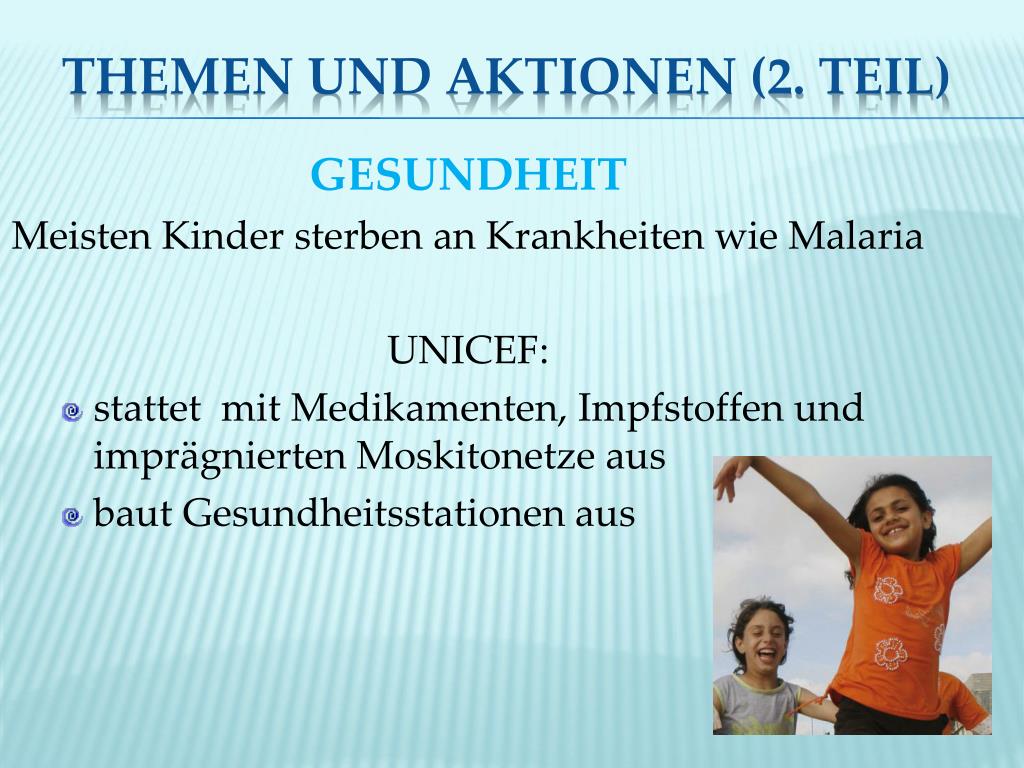 THEMEN UND AKTIONEN (2. TEIL)

GESUNDHEIT

Meisten Kinder sterben an Krankheiten wie Malaria

UNICEF:

stattet mit Medikamenten, Impfstoffen und imprägnierten Moskitonetze aus

baut Gesundheitsstationen aus